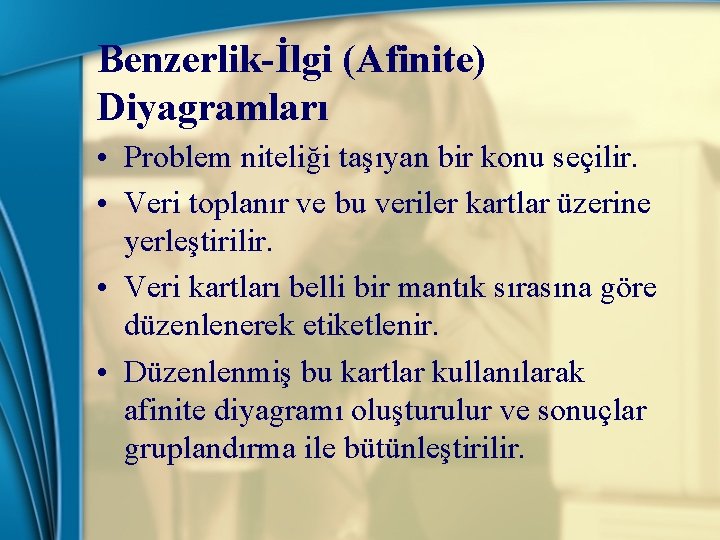 Benzerlik-İlgi (Afinite) Diyagramları

• Problem niteliği taşıyan bir konu seçilir.
• Veri toplanır ve bu veriler kartlar üzerine yerleştirilir.
• Veri kartları belli bir mantık sırasına göre düzenlenerek etiketlenir.
• Düzenlenmiş bu kartlar kullanılarak afinite diyagramı oluşturulur ve sonuçlar gruplandırma ile bütünleştirilir.